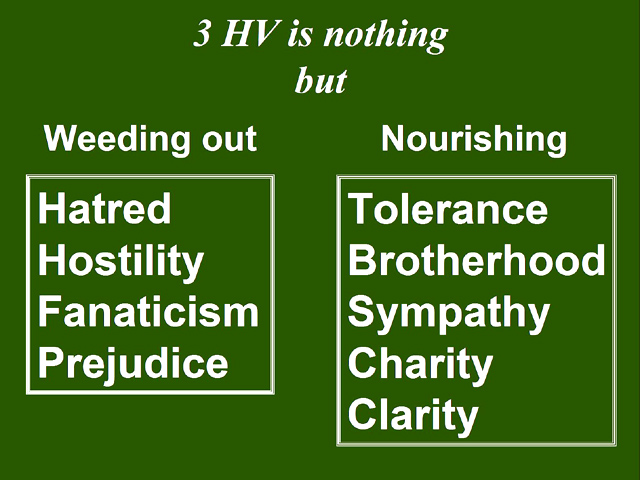 3 HV is nothing but

Weeding out

Hatred
Hostility
Fanaticism
Prejudice

Nourishing

Tolerance
Brotherhood
Sympathy
Charity
Clarity